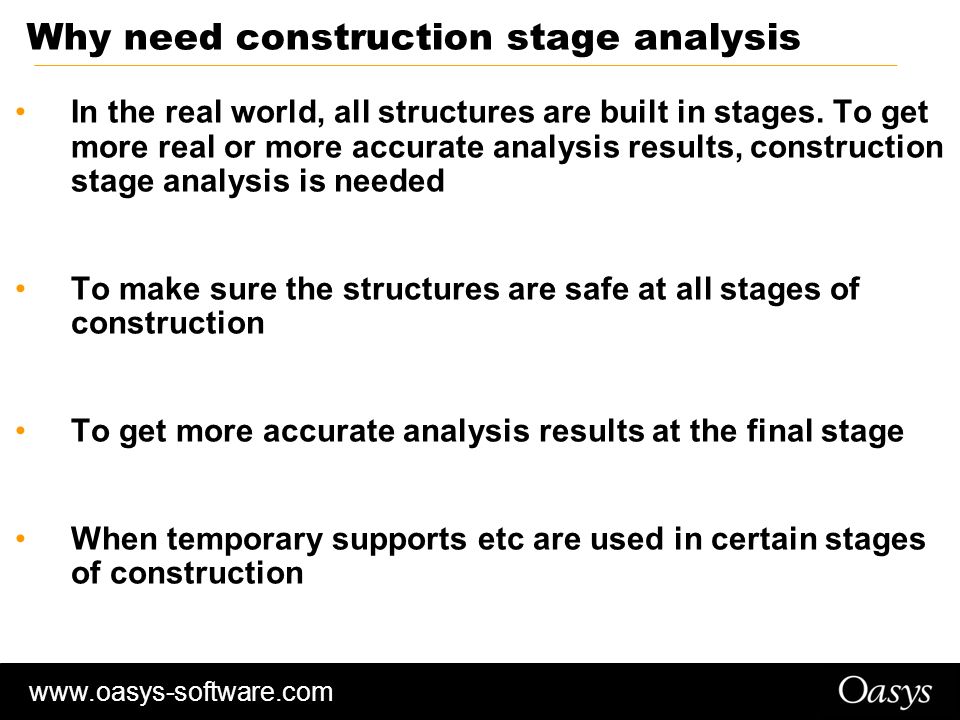 Why need construction stage analysis

• In the real world, all structures are built in stages. To get more real or more accurate analysis results, construction stage analysis is needed

• To make sure the structures are safe at all stages of construction

• To get more accurate analysis results at the final stage

• When temporary supports etc are used in certain stages of construction

www.oasys-software.com

Oasys